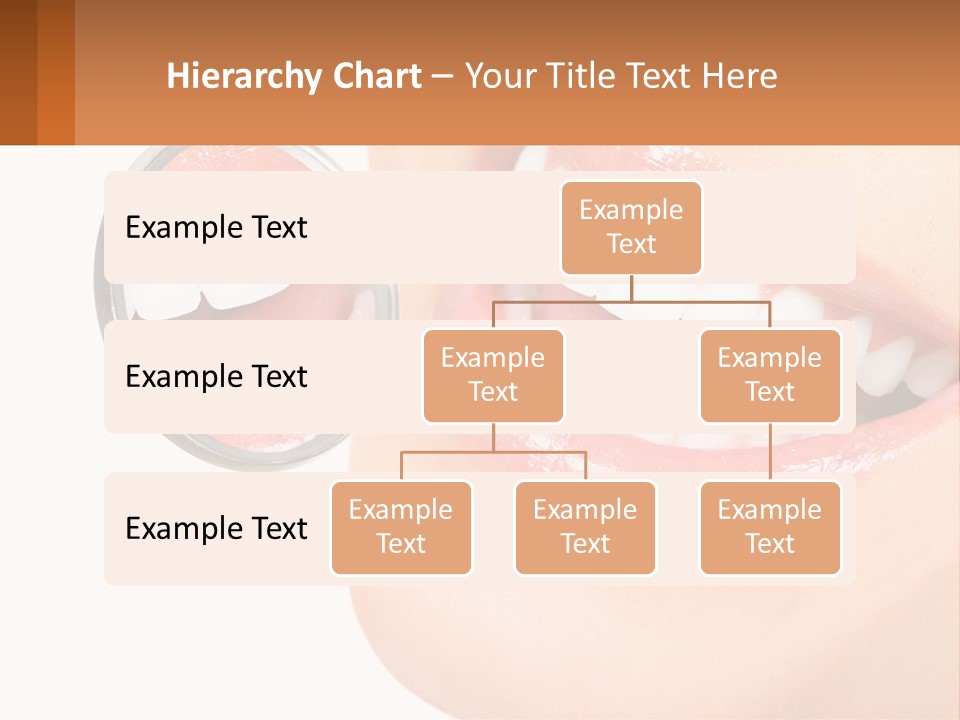 Hierarchy Chart – Your Title Text Here

Example Text

Example Text

Example Text

Example Text

Example Text

Example Text

Example Text

Example Text

Example Text